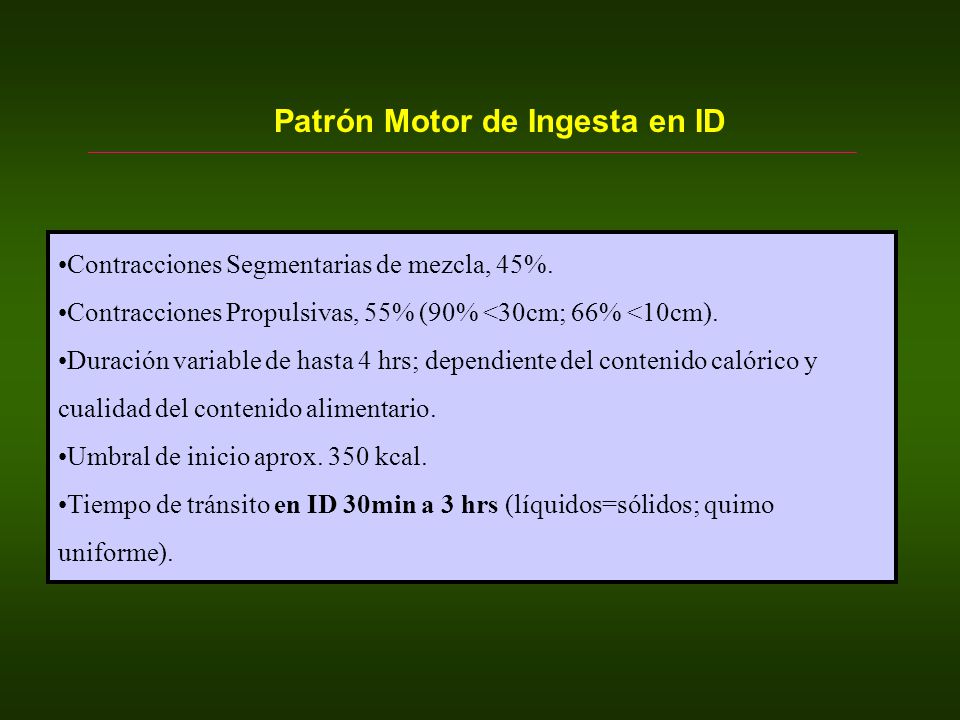 Patrón Motor de Ingesta en ID

•Contracciones Segmentarias de mezcla, 45%.

•Contracciones Propulsivas, 55% (90% <30cm; 66% <10cm).

•Duración variable de hasta 4 hrs; dependiente del contenido calórico y cualidad del contenido alimentario.

•Umbral de inicio aprox. 350 kcal.

•Tiempo de tránsito en ID 30min a 3 hrs (líquidos=sólidos; quimo uniforme).